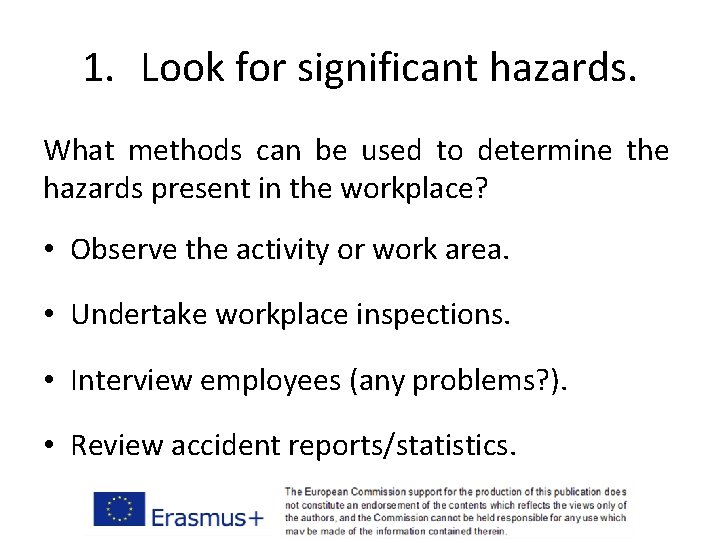 1. Look for significant hazards.

What methods can be used to determine the hazards present in the workplace?

• Observe the activity or work area.

• Undertake workplace inspections.

• Interview employees (any problems?).

• Review accident reports/statistics.

Erasmus+

The European Commission support for the production of this publication does not constitute an endorsement of the contents which reflects the views only of the authors, and the Commission cannot be held responsible for any use which may be made of the information contained therein.